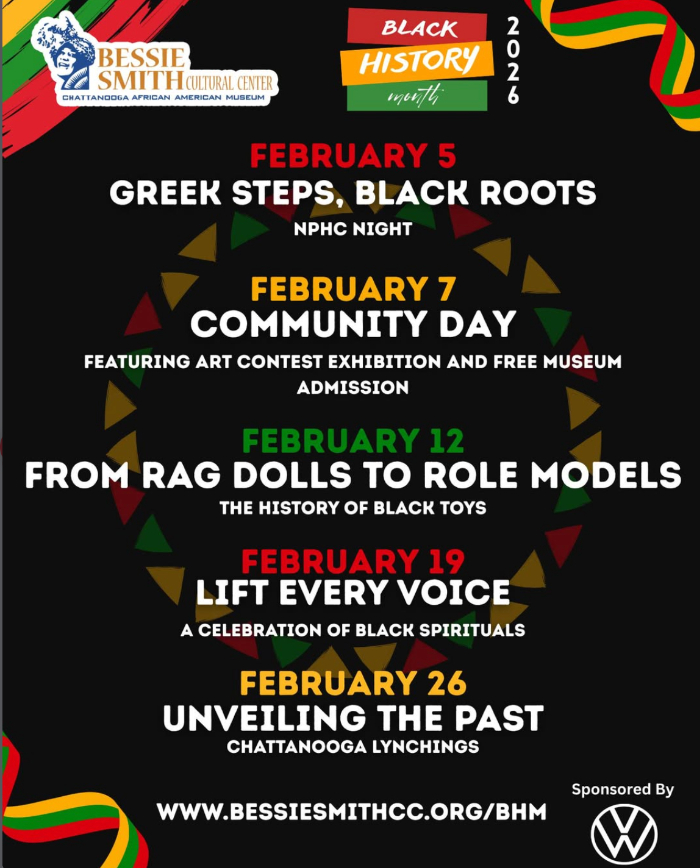 BESSIE SMITH CULTURAL CENTER
CHATTANOOGA AFRICAN AMERICAN MUSEUM

BLACK HISTORY month 2026

FEBRUARY 5
GREEK STEPS, BLACK ROOTS
NPHC NIGHT

FEBRUARY 7
COMMUNITY DAY
FEATURING ART CONTEST EXHIBITION AND FREE MUSEUM ADMISSION

FEBRUARY 12
FROM RAG DOLLS TO ROLE MODELS
THE HISTORY OF BLACK TOYS

FEBRUARY 19
LIFT EVERY VOICE
A CELEBRATION OF BLACK SPIRITUALS

FEBRUARY 26
UNVEILING THE PAST
CHATTANOOGA LYNCHINGS

WWW.BESSIESMITHCC.ORG/BHM

Sponsored By